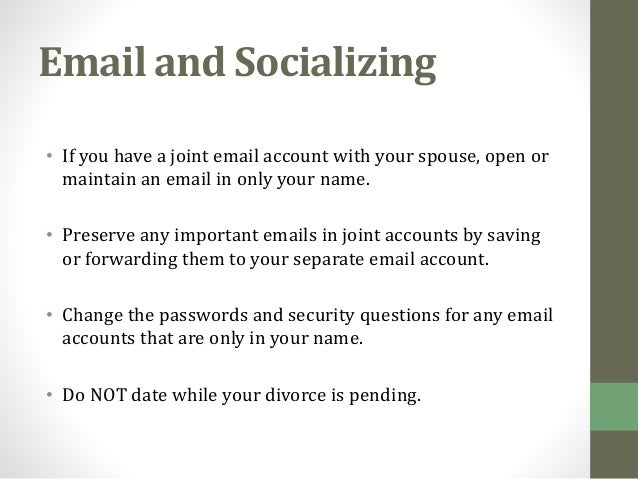 Email and Socializing

• If you have a joint email account with your spouse, open or maintain an email in only your name.

• Preserve any important emails in joint accounts by saving or forwarding them to your separate email account.

• Change the passwords and security questions for any email accounts that are only in your name.

• Do NOT date while your divorce is pending.